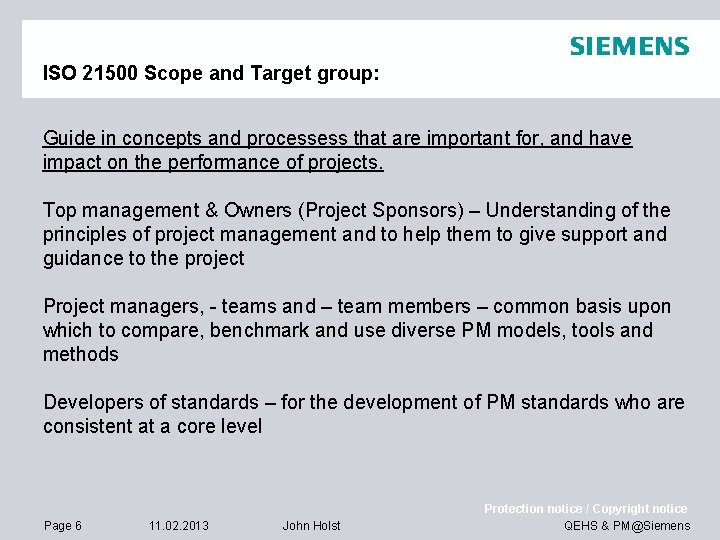 SIEMENS

ISO 21500 Scope and Target group:

Guide in concepts and processess that are important for, and have impact on the performance of projects.

Top management & Owners (Project Sponsors) – Understanding of the principles of project management and to help them to give support and guidance to the project

Project managers, - teams and – team members – common basis upon which to compare, benchmark and use diverse PM models, tools and methods

Developers of standards – for the development of PM standards who are consistent at a core level

Protection notice / Copyright notice

Page 6 11.02.2013 John Holst QEHS & PM@Siemens